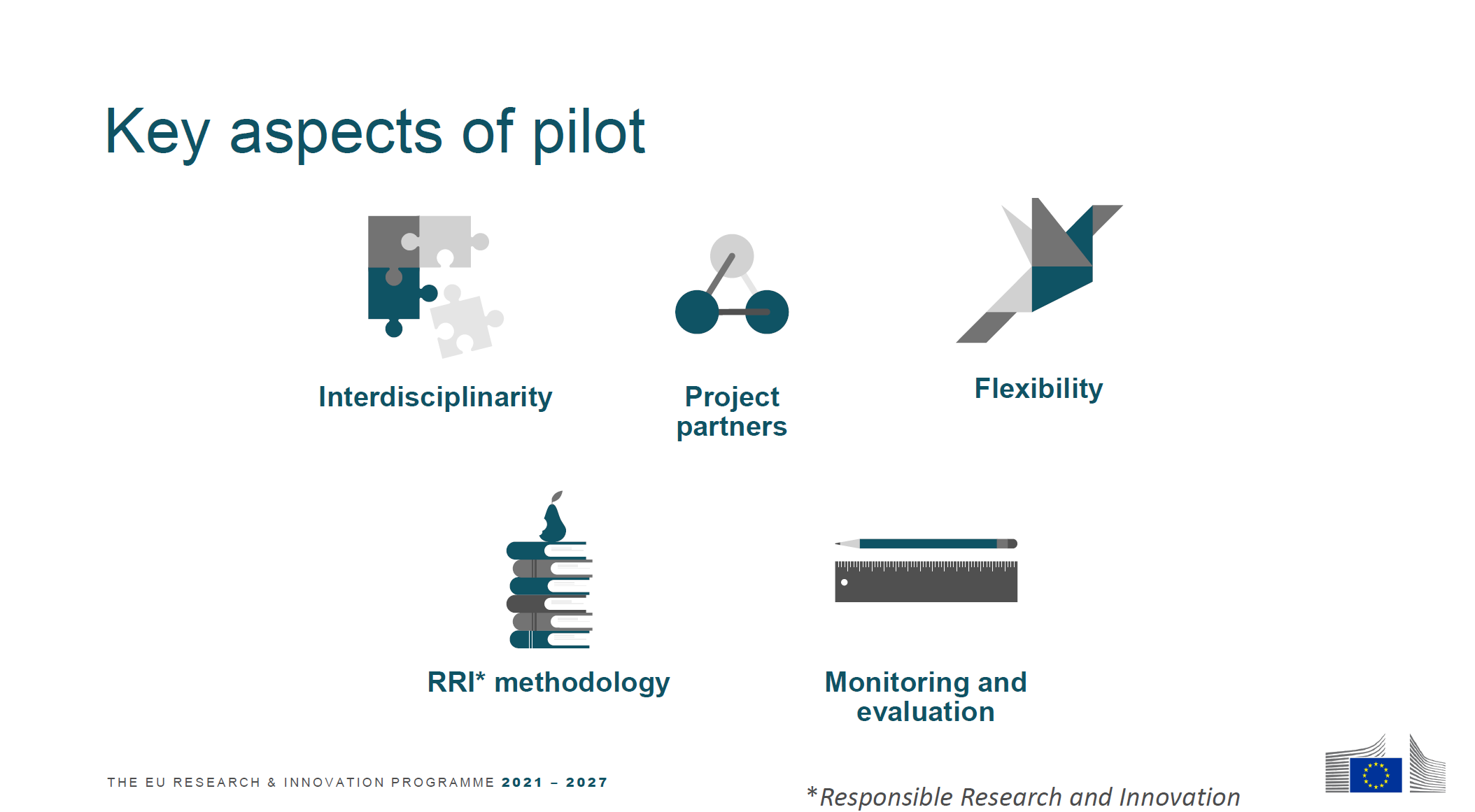 Key aspects of pilot

Interdisciplinarity

Project partners

Flexibility

RRI* methodology

Monitoring and evaluation

THE EU RESEARCH & INNOVATION PROGRAMME 2021 – 2027

*Responsible Research and Innovation